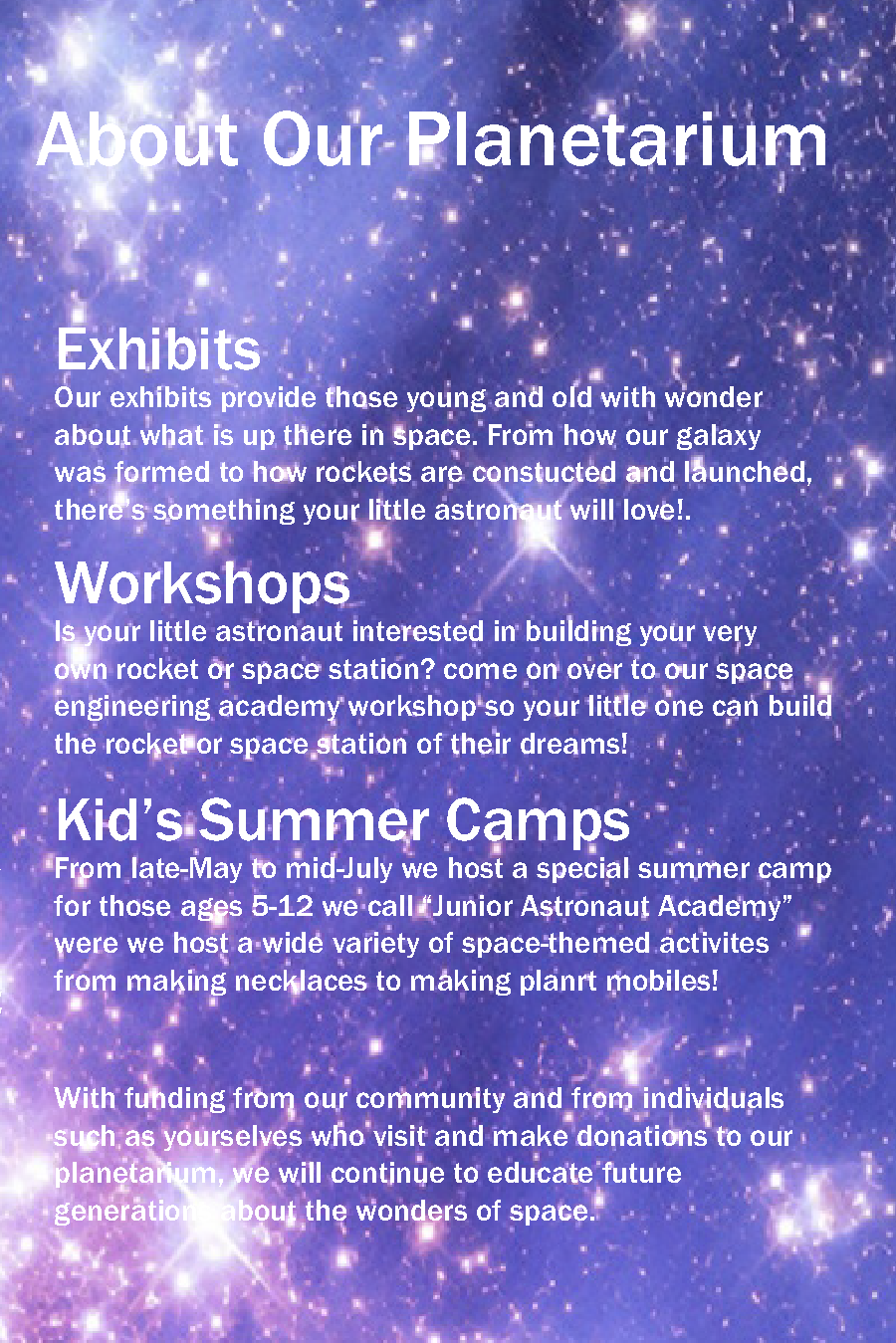 About Our Planetarium

Exhibits

Our exhibits provide those young and old with wonder about what is up there in space. From how our galaxy was formed to how rockets are constucted and launched, there's something your little astronaut will love!.

Workshops

Is your little astronaut interested in building your very own rocket or space station? come on over to our space engineering academy workshop so your little one can build the rocket or space station of their dreams!

Kid's Summer Camps

From late-May to mid-July we host a special summer camp for those ages 5-12 we call "Junior Astronaut Academy" were we host a wide variety of space-themed activites from making necklaces to making planrt mobiles!

With funding from our community and from individuals such as yourselves who visit and make donations to our planetarium, we will continue to educate future generations about the wonders of space.